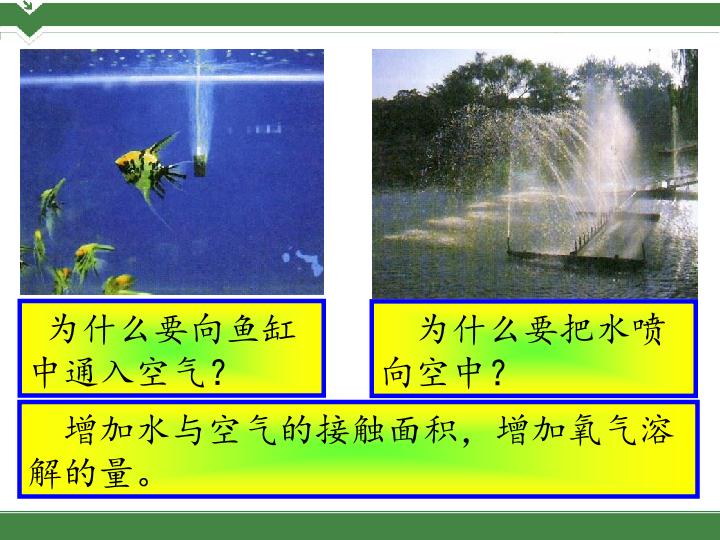 为什么要向鱼缸中通入空气？

为什么要把水喷向空中？

增加水与空气的接触面积，增加氧气溶解的量。